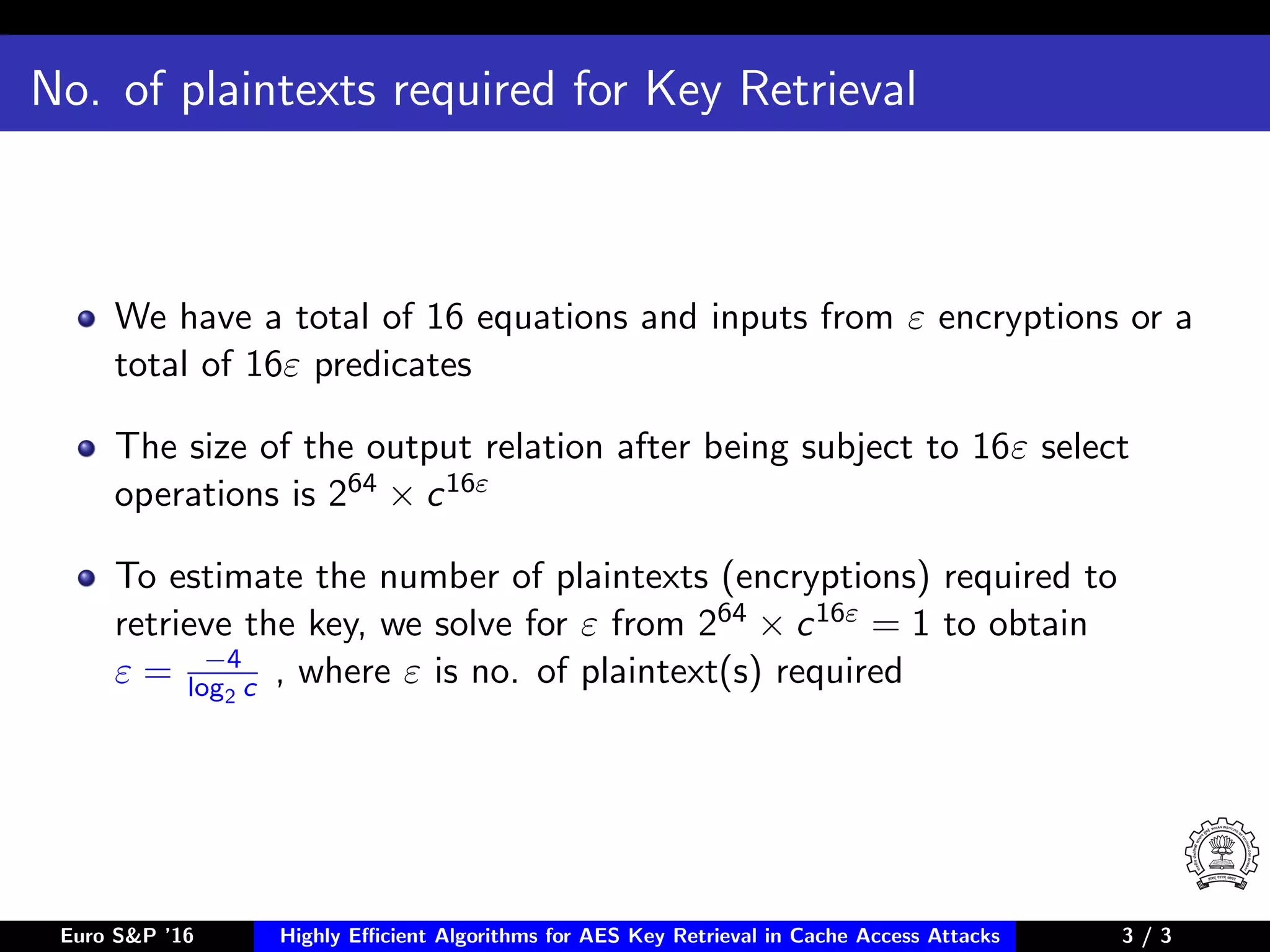 No. of plaintexts required for Key Retrieval

- We have a total of 16 equations and inputs from $\varepsilon$ encryptions or a total of $16\varepsilon$ predicates

- The size of the output relation after being subject to $16\varepsilon$ select operations is $2^{64} \times c^{16\varepsilon}$

- To estimate the number of plaintexts (encryptions) required to retrieve the key, we solve for $\varepsilon$ from $2^{64} \times c^{16\varepsilon} = 1$ to obtain $\varepsilon = \frac{-4}{\log_2 c}$ , where $\varepsilon$ is no. of plaintext(s) required

Euro S&P '16 Highly Efficient Algorithms for AES Key Retrieval in Cache Access Attacks 3 / 3